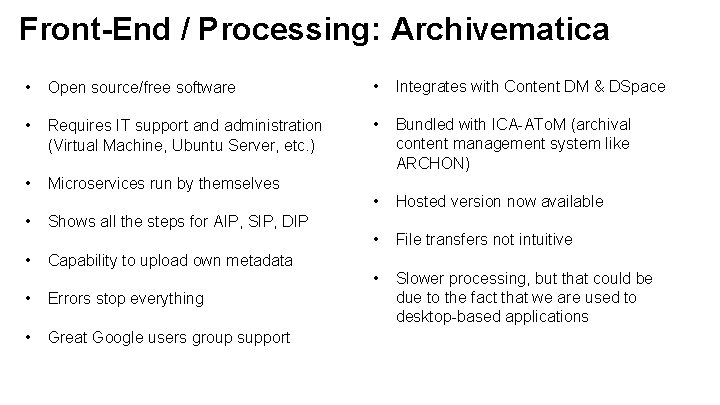 Front-End / Processing: Archivematica

• Open source/free software

• Requires IT support and administration (Virtual Machine, Ubuntu Server, etc.)

• Microservices run by themselves

• Shows all the steps for AIP, SIP, DIP

• Capability to upload own metadata

• Errors stop everything

• Great Google users group support

• Integrates with Content DM & DSpace

• Bundled with ICA-AToM (archival content management system like ARCHON)

• Hosted version now available

• File transfers not intuitive

• Slower processing, but that could be due to the fact that we are used to desktop-based applications